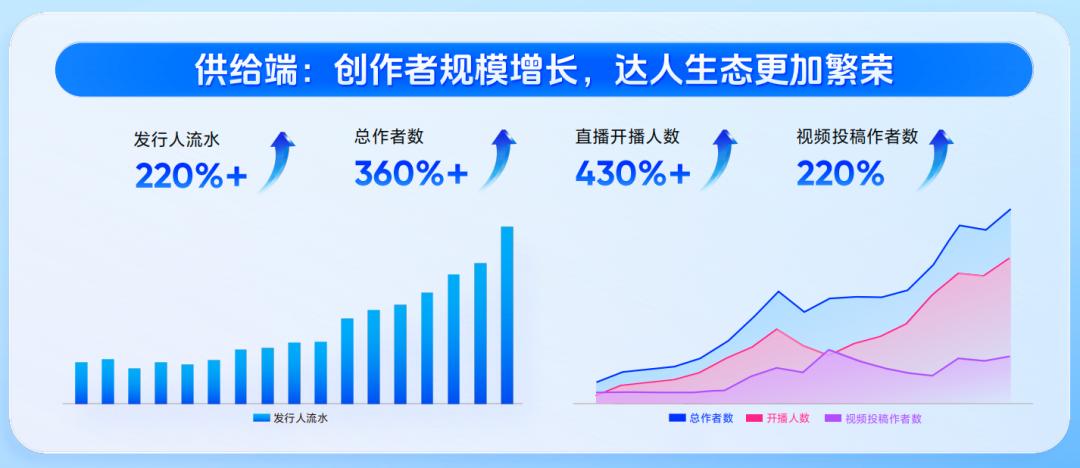 供给端：创作者规模增长，达人生态更加繁荣

发行人流水
220%+

总作者数
360%+

直播开播人数
430%+

视频投稿作者数
220%

发行人流水

总作者数 开播人数 视频投稿作者数